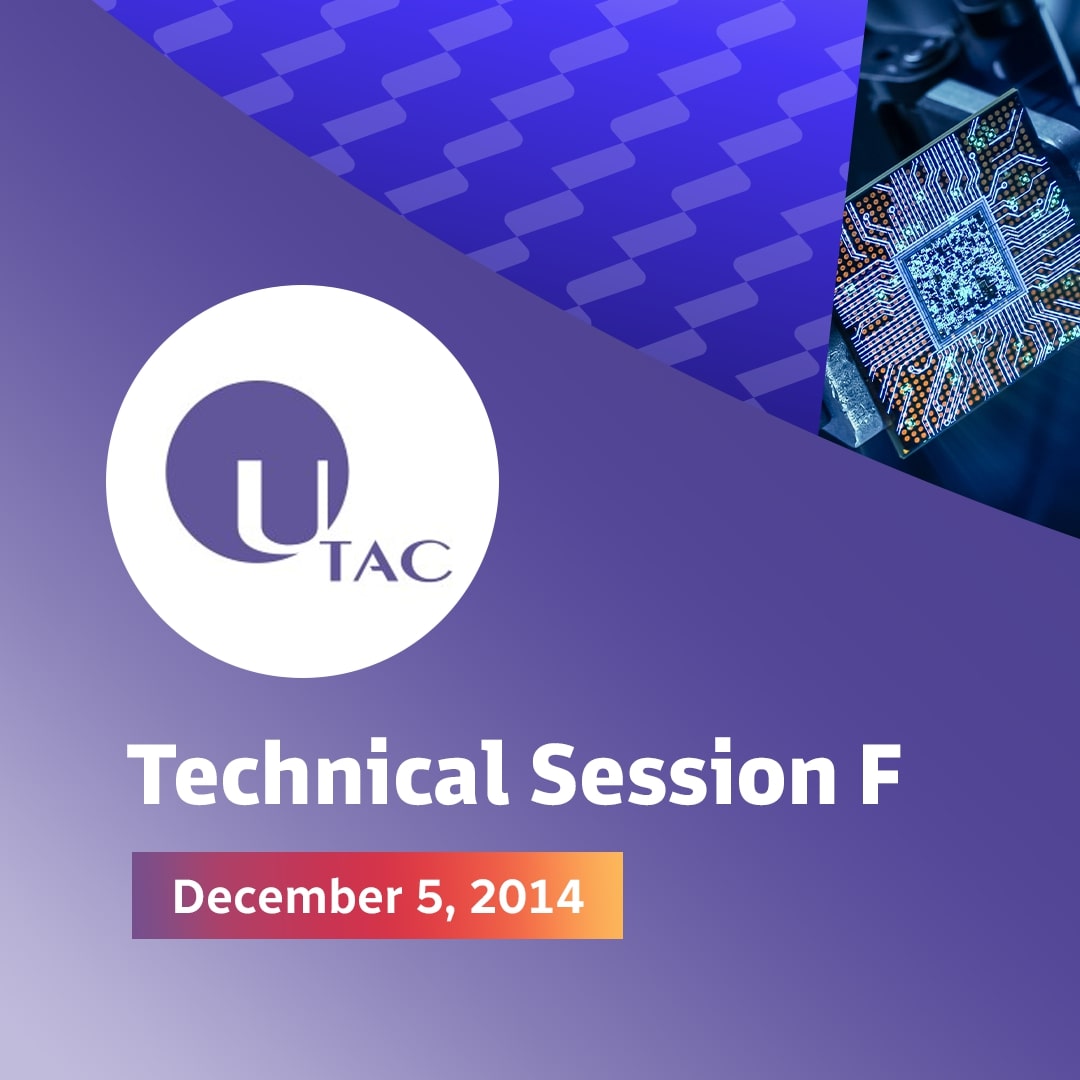 UTAC

Technical Session F

December 5, 2014